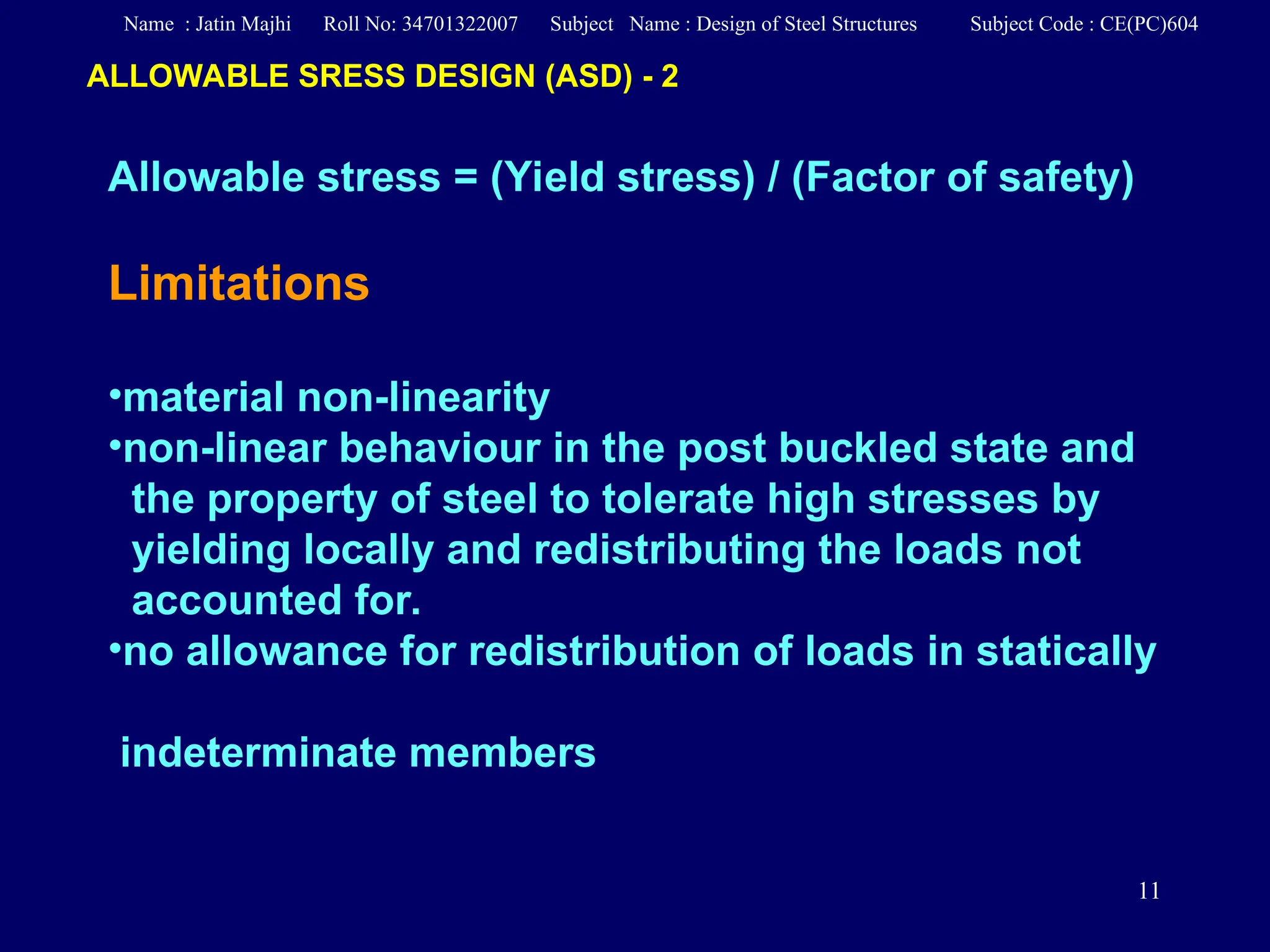 Name : Jatin Majhi Roll No: 34701322007 Subject Name : Design of Steel Structures Subject Code : CE(PC)604

ALLOWABLE SRESS DESIGN (ASD) - 2

Allowable stress = (Yield stress) / (Factor of safety)

Limitations

•material non-linearity
•non-linear behaviour in the post buckled state and the property of steel to tolerate high stresses by yielding locally and redistributing the loads not accounted for.
•no allowance for redistribution of loads in statically

indeterminate members

11